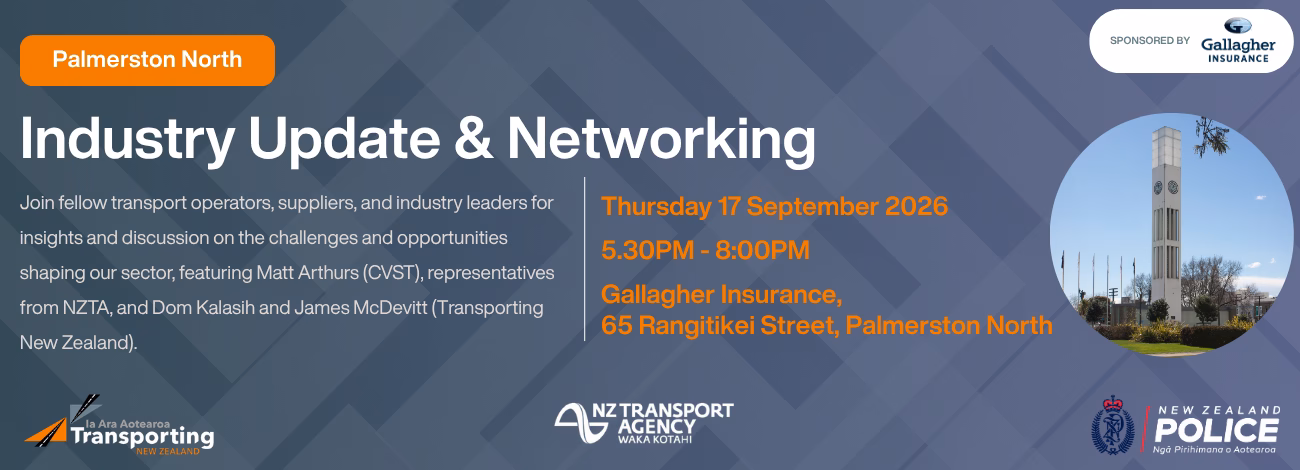 Palmerston North

SPONSORED BY Gallagher INSURANCE

Industry Update & Networking

Join fellow transport operators, suppliers, and industry leaders for insights and discussion on the challenges and opportunities shaping our sector, featuring Matt Arthurs (CVST), representatives from NZTA, and Dom Kalasih and James McDevitt (Transporting New Zealand).

Thursday 17 September 2026

5.30PM - 8:00PM

Gallagher Insurance, 65 Rangitikei Street, Palmerston North

Ia Ara Aotearoa Transporting NEW ZEALAND

NZ TRANSPORT AGENCY WAKA KOTAHI

NEW ZEALAND POLICE Ngā Pirihimana o Aotearoa